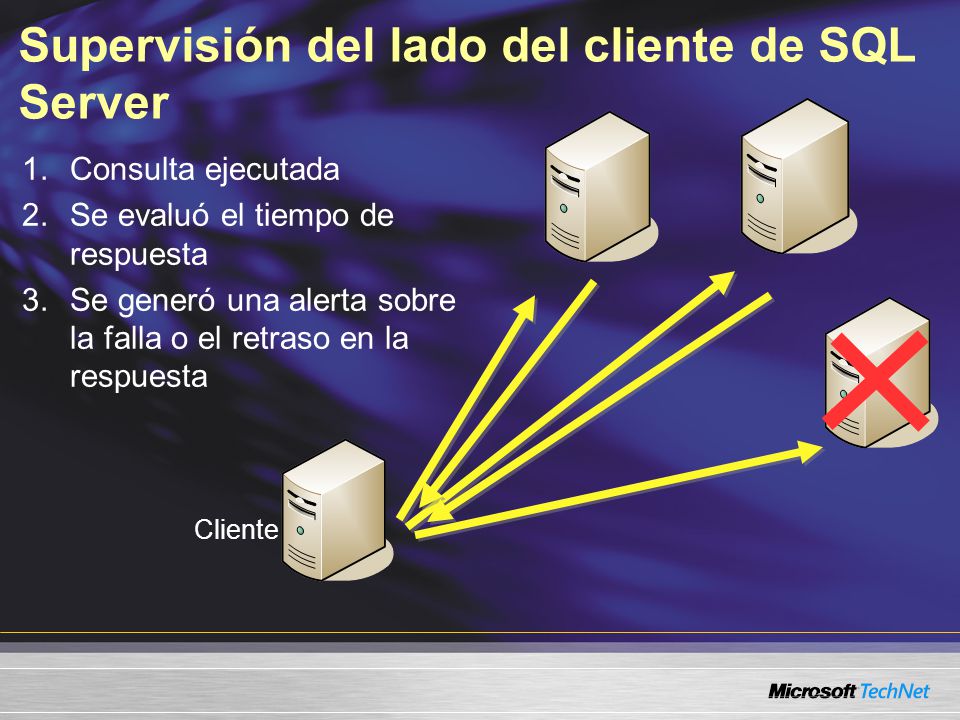 Supervisión del lado del cliente de SQL Server

1. Consulta ejecutada
2. Se evaluó el tiempo de respuesta
3. Se generó una alerta sobre la falla o el retraso en la respuesta

Cliente

Microsoft TechNet